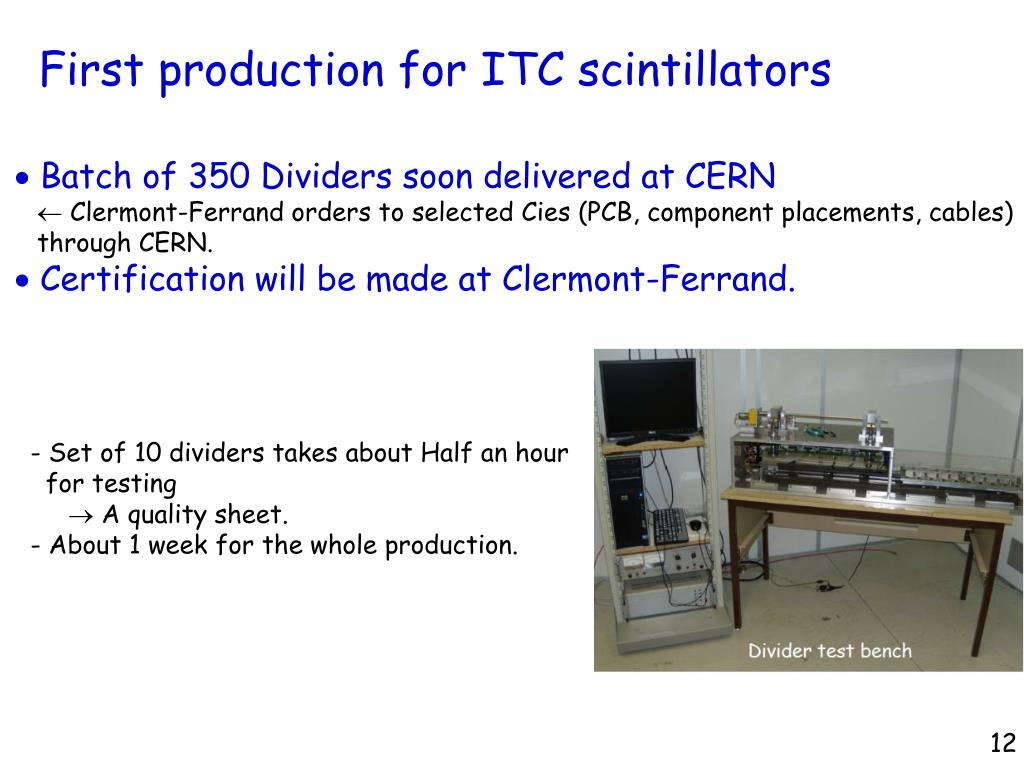 First production for ITC scintillators

• Batch of 350 Dividers soon delivered at CERN
← Clermont-Ferrand orders to selected Cies (PCB, component placements, cables) through CERN.
• Certification will be made at Clermont-Ferrand.

- Set of 10 dividers takes about Half an hour for testing
→ A quality sheet.
- About 1 week for the whole production.

Divider test bench

12